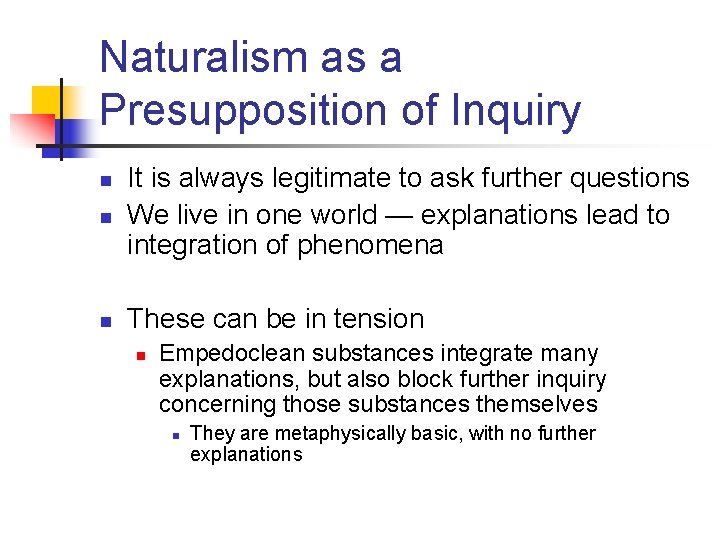 Naturalism as a Presupposition of Inquiry

- It is always legitimate to ask further questions
- We live in one world — explanations lead to integration of phenomena

- These can be in tension
  - Empedoclean substances integrate many explanations, but also block further inquiry concerning those substances themselves
    - They are metaphysically basic, with no further explanations